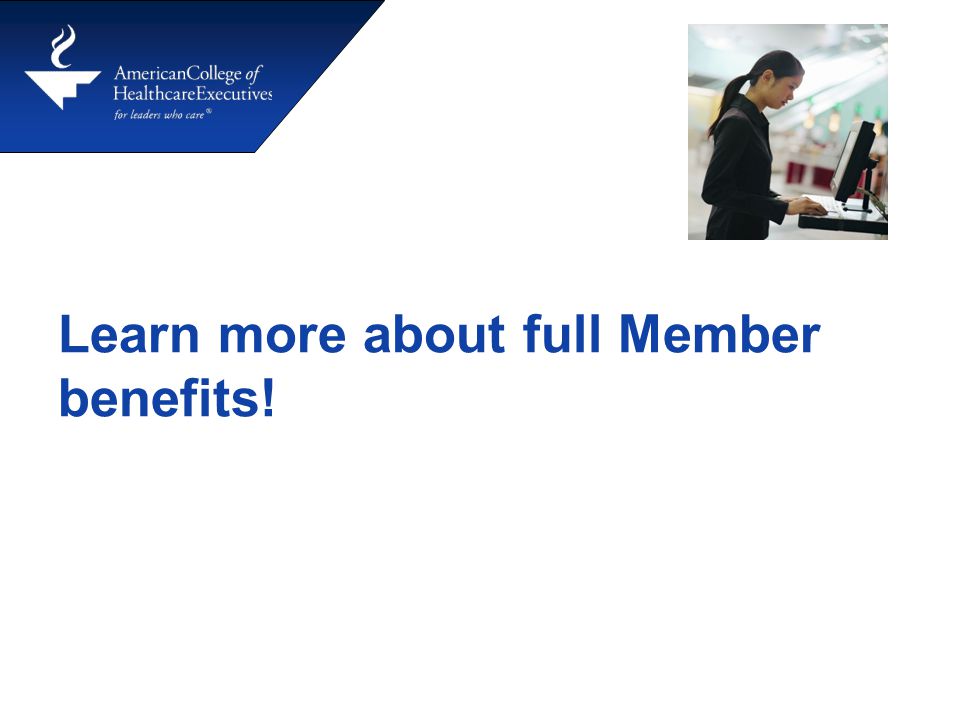 AmericanCollege of HealthcareExecutives
for leaders who care®

Learn more about full Member benefits!